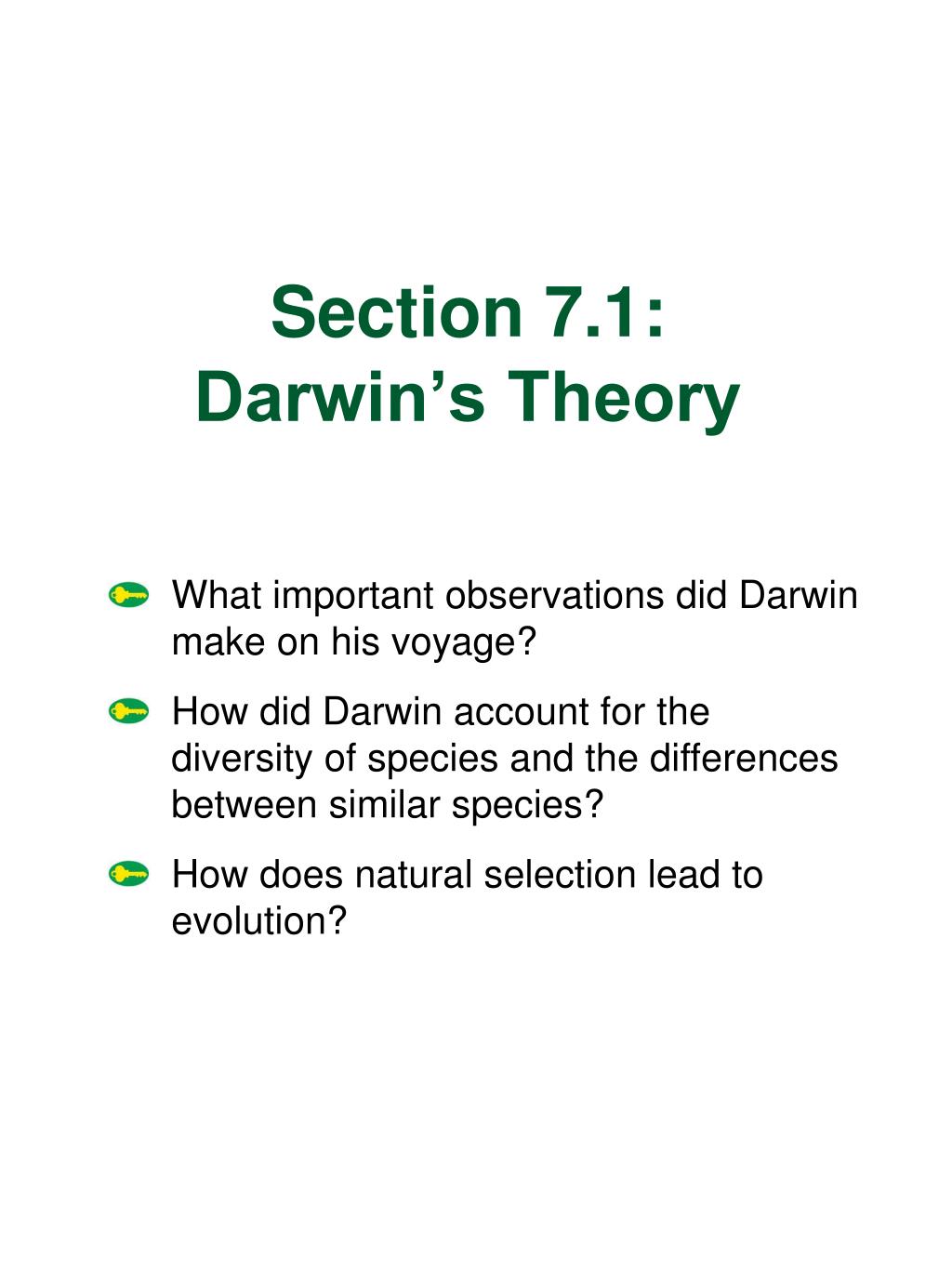 Section 7.1:
Darwin’s Theory

What important observations did Darwin make on his voyage?

How did Darwin account for the diversity of species and the differences between similar species?

How does natural selection lead to evolution?